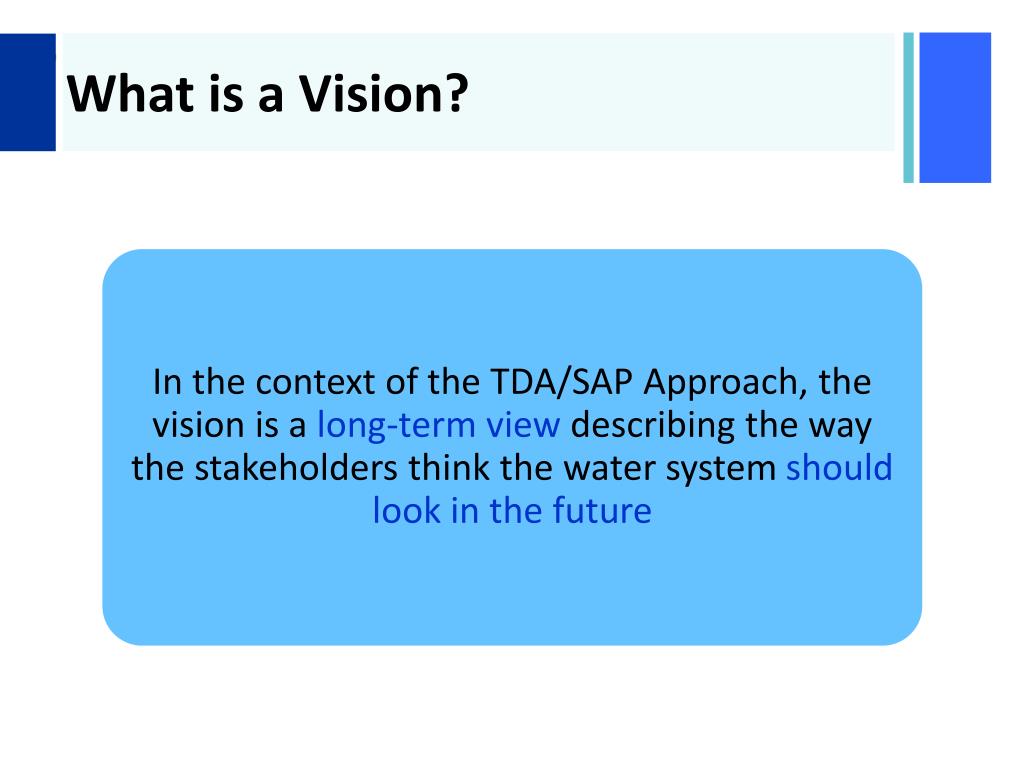 What is a Vision?

In the context of the TDA/SAP Approach, the vision is a long-term view describing the way the stakeholders think the water system should look in the future